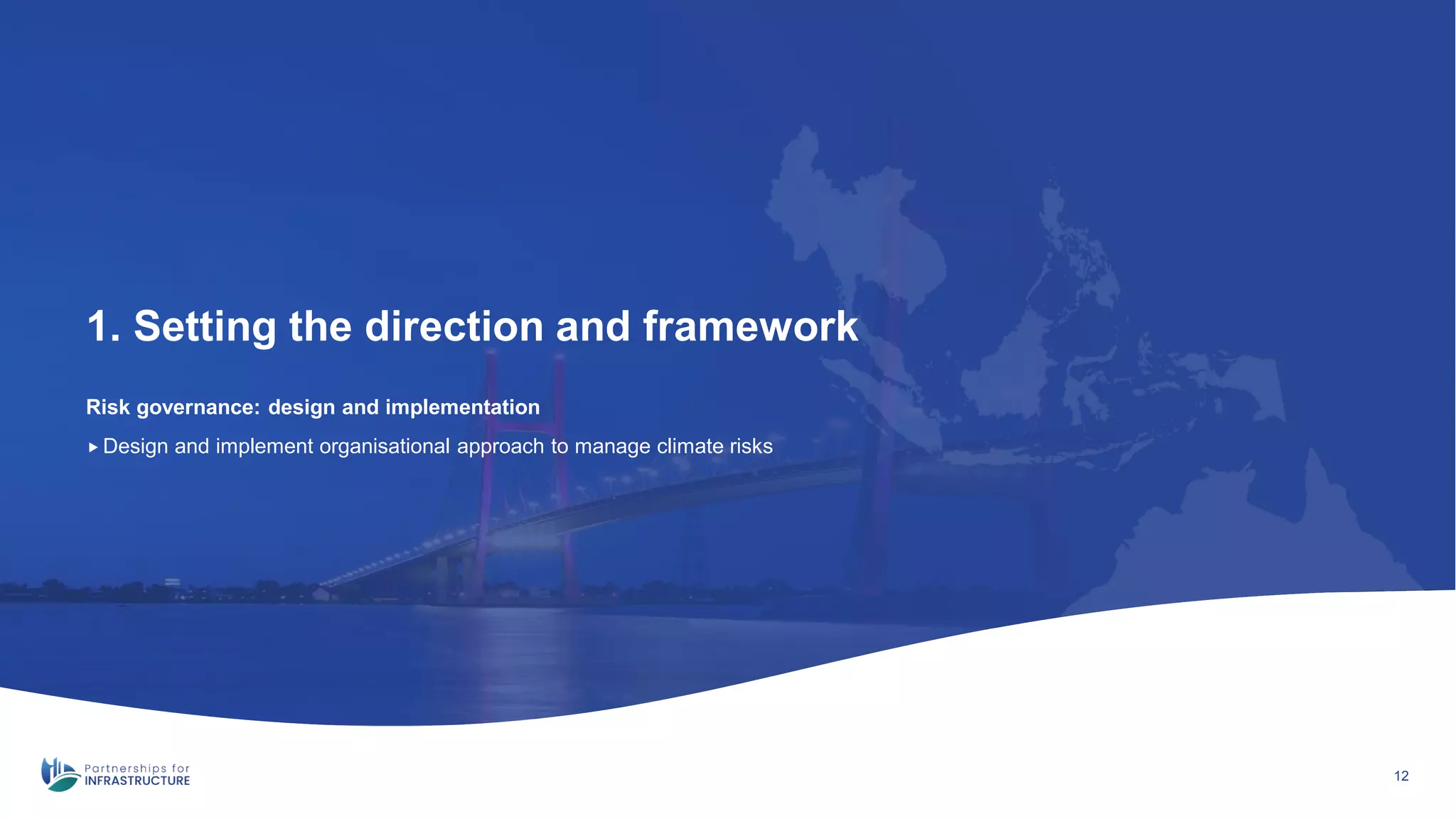 1. Setting the direction and framework

Risk governance: design and implementation

▸ Design and implement organisational approach to manage climate risks

Partnerships for INFRASTRUCTURE

12